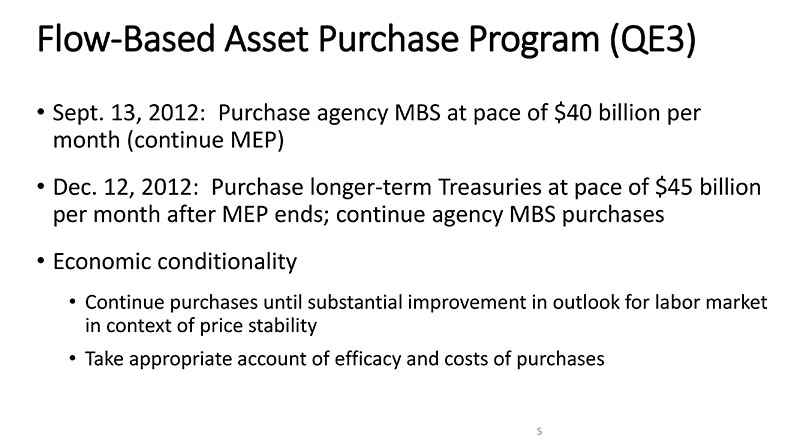 Flow-Based Asset Purchase Program (QE3)

• Sept. 13, 2012: Purchase agency MBS at pace of \$40 billion per month (continue MEP)

• Dec. 12, 2012: Purchase longer-term Treasuries at pace of \$45 billion per month after MEP ends; continue agency MBS purchases

• Economic conditionality

• Continue purchases until substantial improvement in outlook for labor market in context of price stability

• Take appropriate account of efficacy and costs of purchases

5